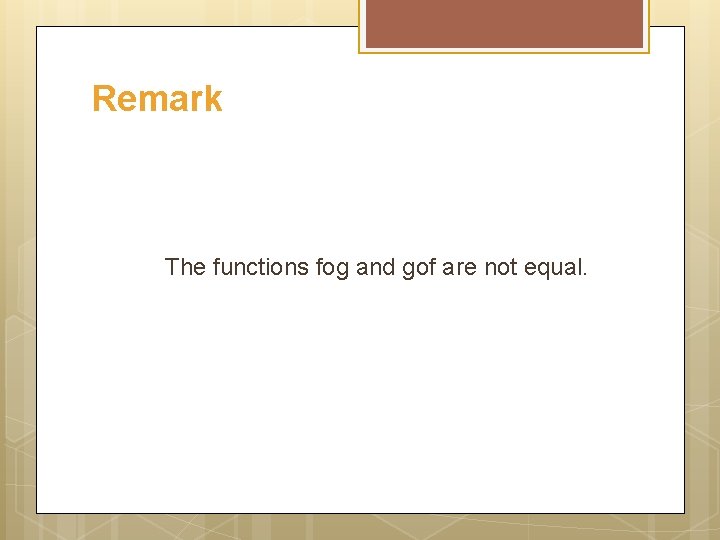 Remark

The functions fog and gof are not equal.